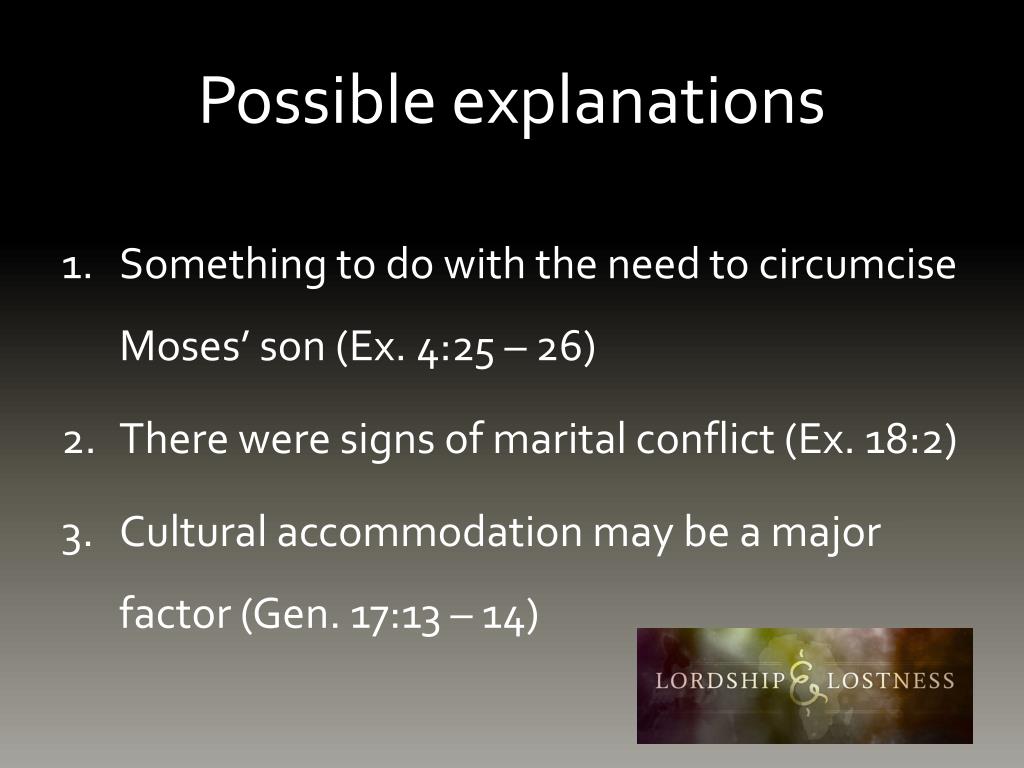 Possible explanations

1. Something to do with the need to circumcise Moses’ son (Ex. 4:25 – 26)
2. There were signs of marital conflict (Ex. 18:2)
3. Cultural accommodation may be a major factor (Gen. 17:13 – 14)

LORDSHIP & LOSTNESS